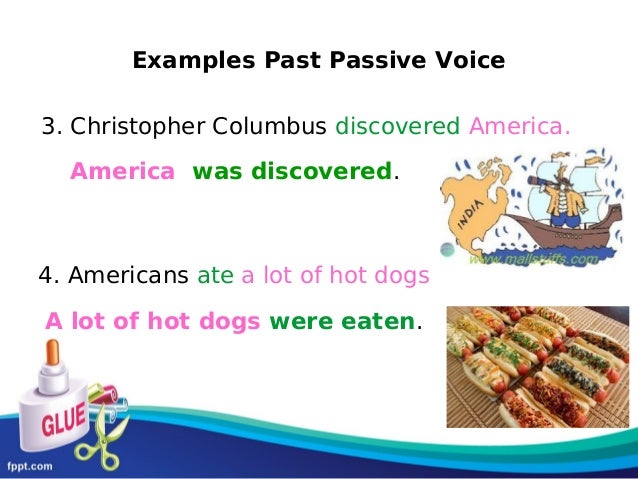 Examples Past Passive Voice

3. Christopher Columbus discovered America.

America was discovered.

INDIA

www.mallstuffs.com

4. Americans ate a lot of hot dogs

A lot of hot dogs were eaten.

GLUE

fppt.com